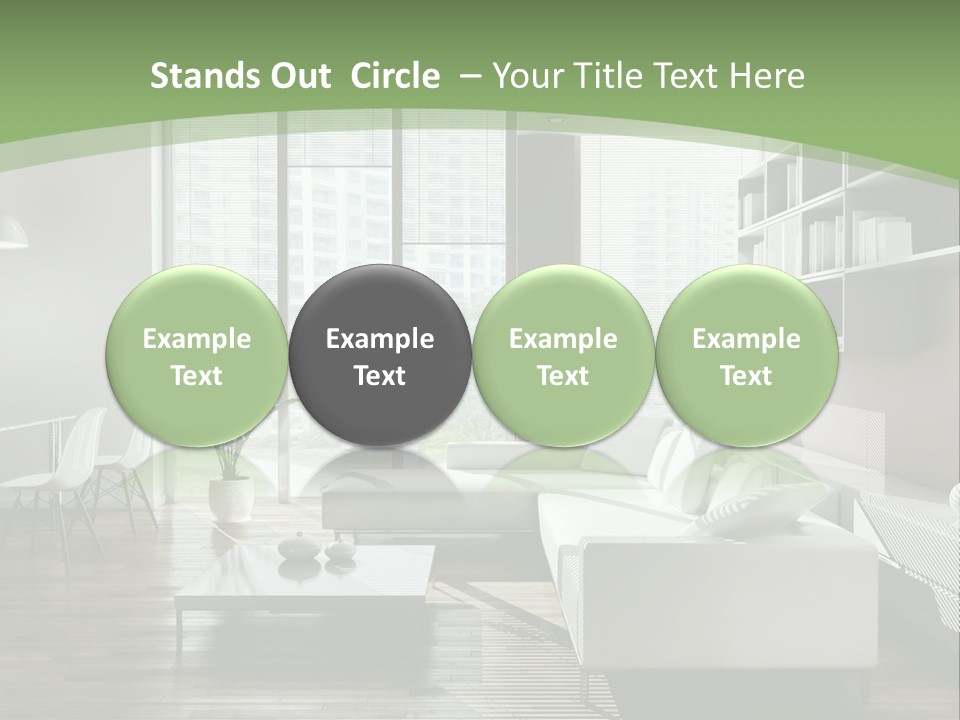 Stands Out  Circle  – Your Title Text Here

Example Text

Example Text

Example Text

Example Text